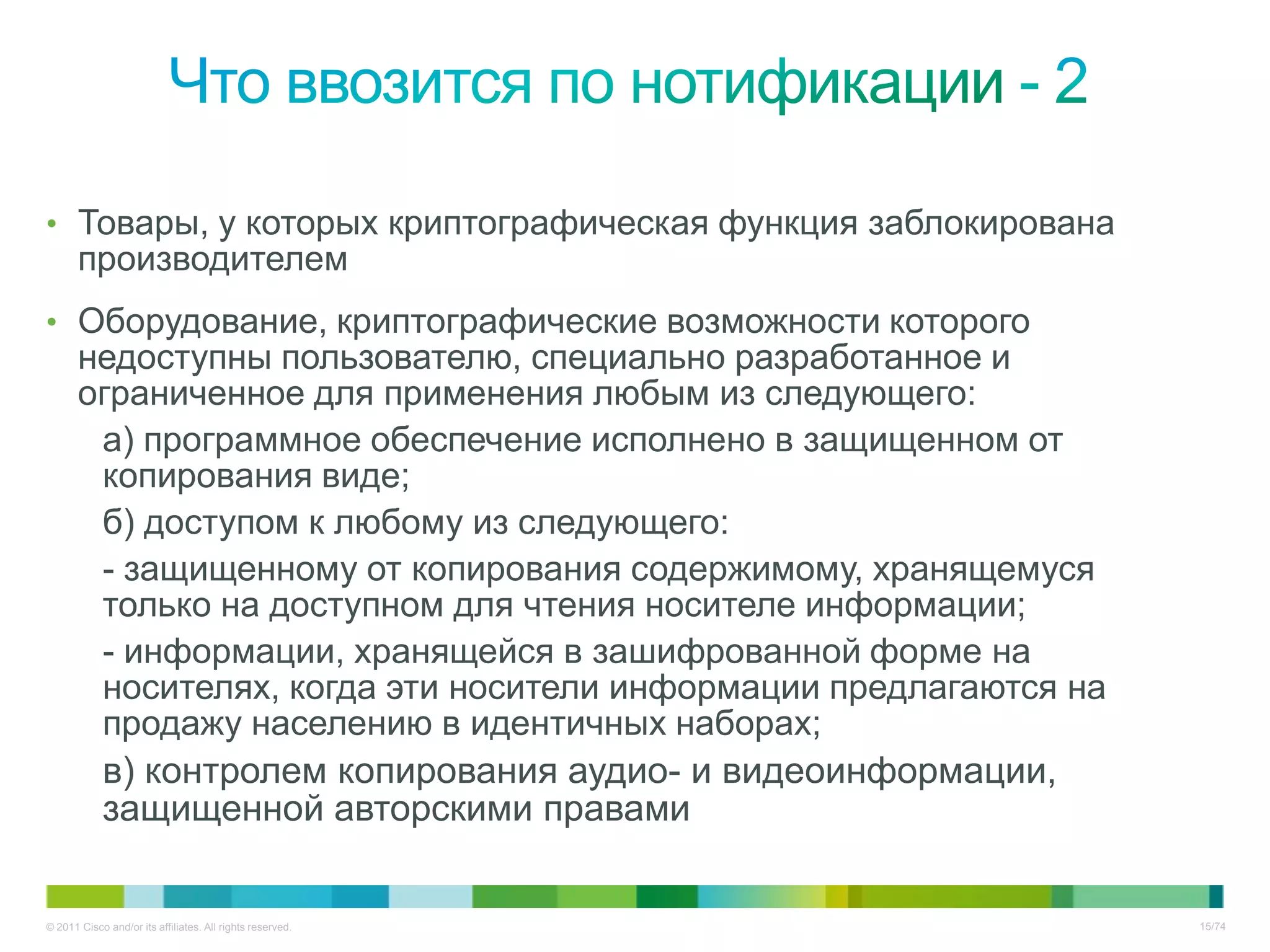 Что ввозится по нотификации - 2

• Товары, у которых криптографическая функция заблокирована производителем

• Оборудование, криптографические возможности которого недоступны пользователю, специально разработанное и ограниченное для применения любым из следующего:

а) программное обеспечение исполнено в защищенном от копирования виде;

б) доступом к любому из следующего:

- защищенному от копирования содержимому, хранящемуся только на доступном для чтения носителе информации;

- информации, хранящейся в зашифрованной форме на носителях, когда эти носители информации предлагаются на продажу населению в идентичных наборах;

в) контролем копирования аудио- и видеоинформации, защищенной авторскими правами

© 2011 Cisco and/or its affiliates. All rights reserved.

15/74